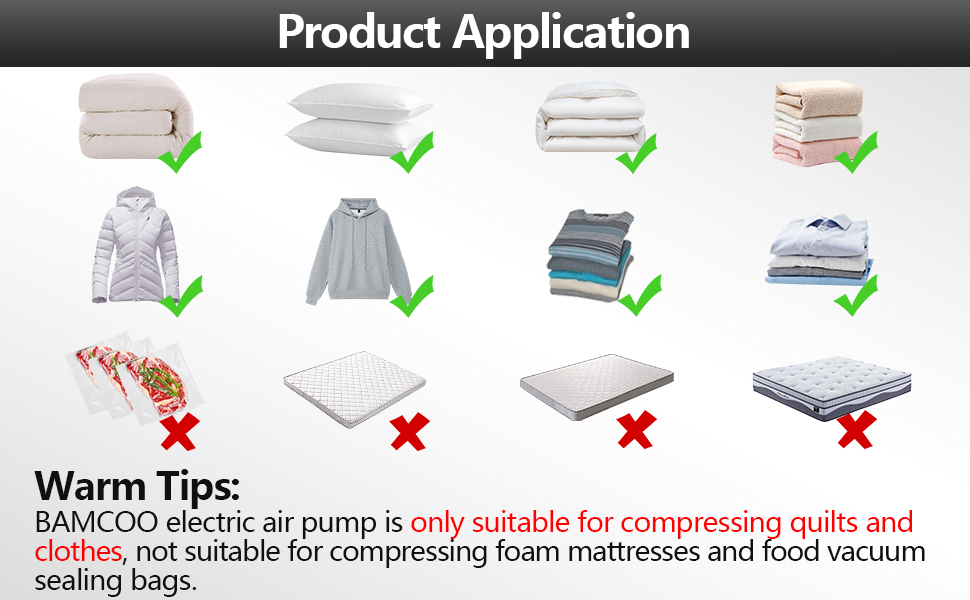 Product Application

Warm Tips:
BAMCOO electric air pump is only suitable for compressing quilts and clothes, not suitable for compressing foam mattresses and food vacuum sealing bags.